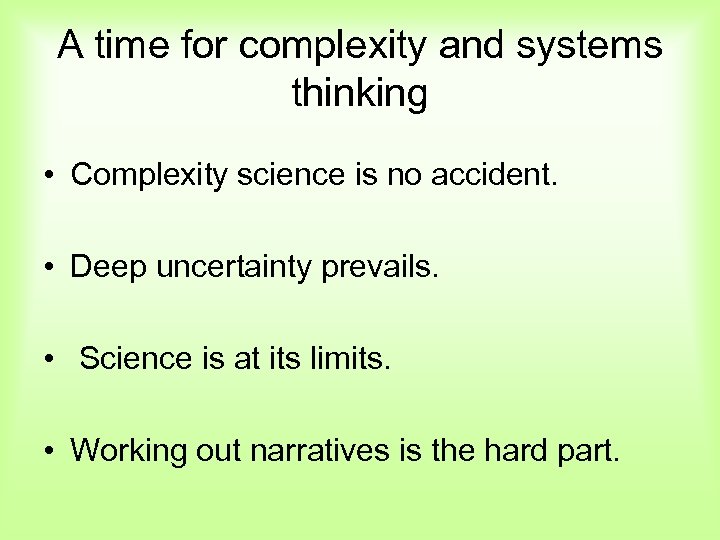 A time for complexity and systems thinking

• Complexity science is no accident.

• Deep uncertainty prevails.

• Science is at its limits.

• Working out narratives is the hard part.